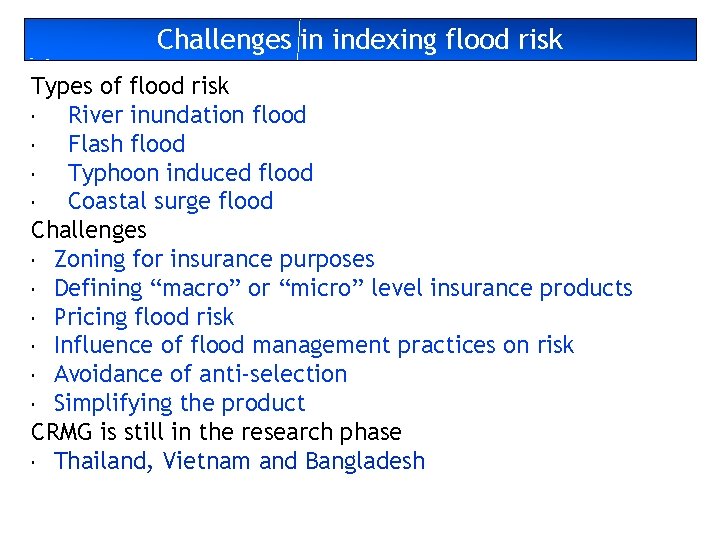 Challenges in indexing flood risk

Types of flood risk
· River inundation flood
· Flash flood
· Typhoon induced flood
· Coastal surge flood

Challenges
· Zoning for insurance purposes
· Defining “macro” or “micro” level insurance products
· Pricing flood risk
· Influence of flood management practices on risk
· Avoidance of anti-selection
· Simplifying the product

CRMG is still in the research phase
· Thailand, Vietnam and Bangladesh